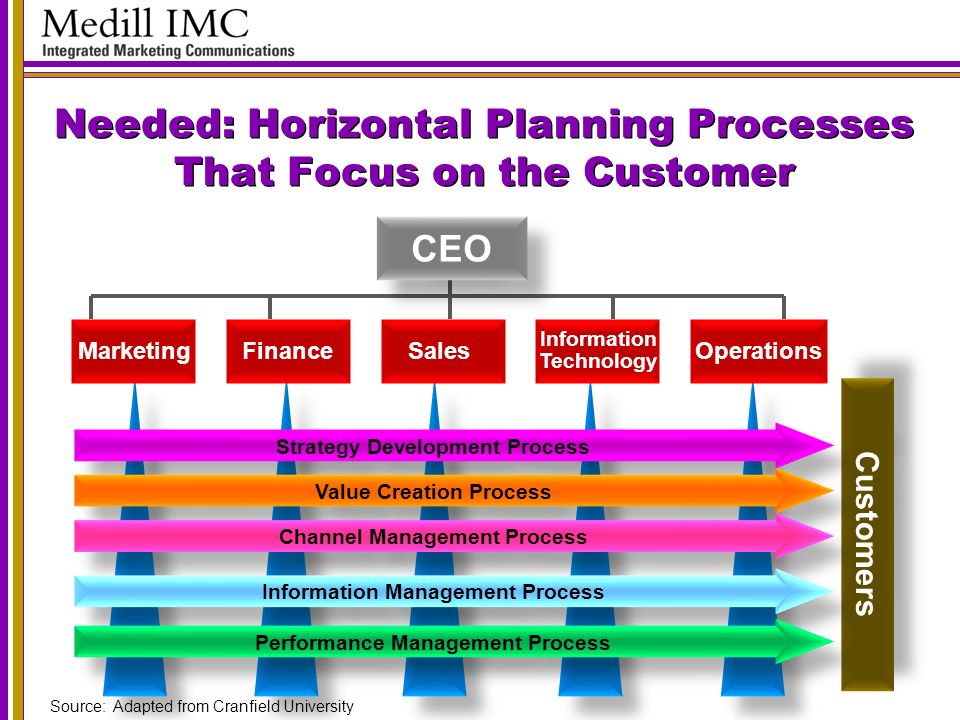 Medill IMC
Integrated Marketing Communications

Needed: Horizontal Planning Processes That Focus on the Customer

CEO

Marketing

Finance

Sales

Information Technology

Operations

Strategy Development Process

Value Creation Process

Channel Management Process

Information Management Process

Performance Management Process

Customers

Source: Adapted from Cranfield University